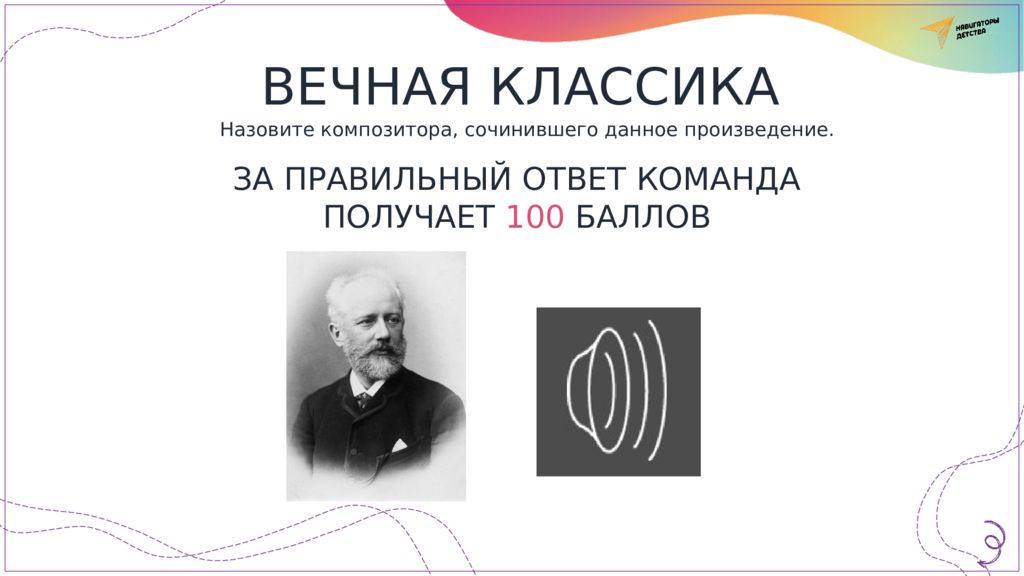 НАВИГАТОРЫ ДЕТСТВА

ВЕЧНАЯ КЛАССИКА

Назовите композитора, сочинившего данное произведение.

ЗА ПРАВИЛЬНЫЙ ОТВЕТ КОМАНДА ПОЛУЧАЕТ 100 БАЛЛОВ